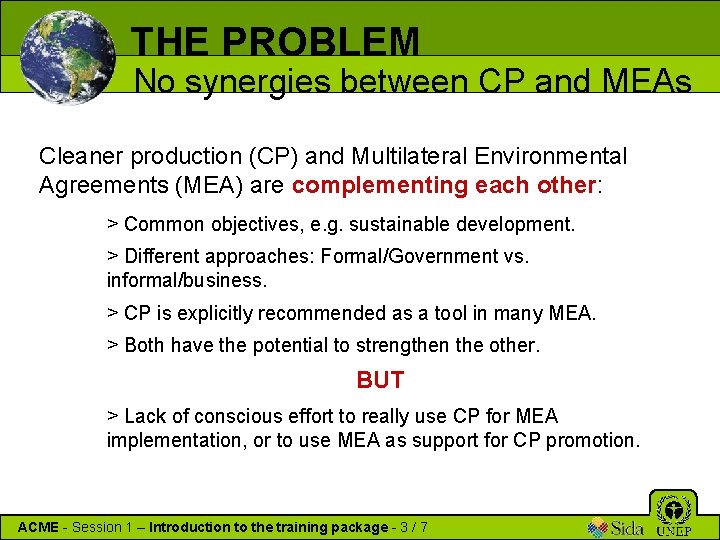 THE PROBLEM
No synergies between CP and MEAs

Cleaner production (CP) and Multilateral Environmental Agreements (MEA) are complementing each other:

> Common objectives, e.g. sustainable development.

> Different approaches: Formal/Government vs. informal/business.

> CP is explicitly recommended as a tool in many MEA.

> Both have the potential to strengthen the other.

BUT

> Lack of conscious effort to really use CP for MEA implementation, or to use MEA as support for CP promotion.

ACME - Session 1 – Introduction to the training package - 3 / 7

Sida

UNEP